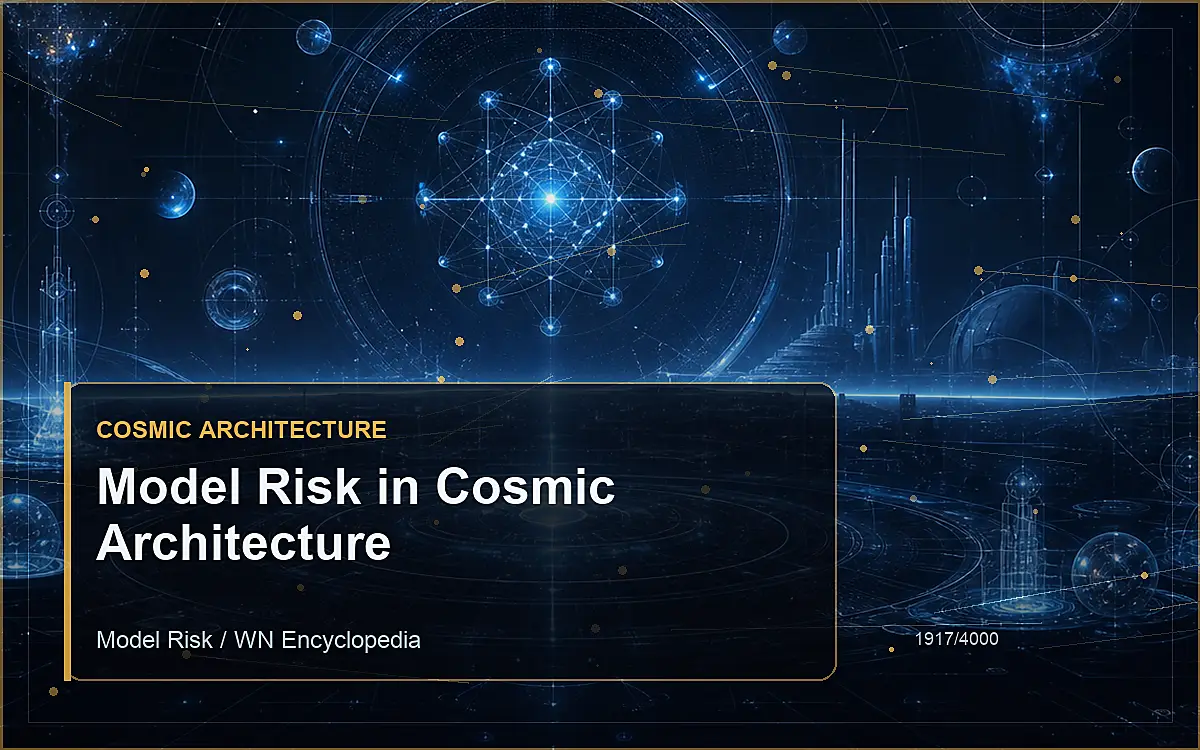 COSMIC ARCHITECTURE

Model Risk in Cosmic Architecture

Model Risk / WN Encyclopedia

1917/4000